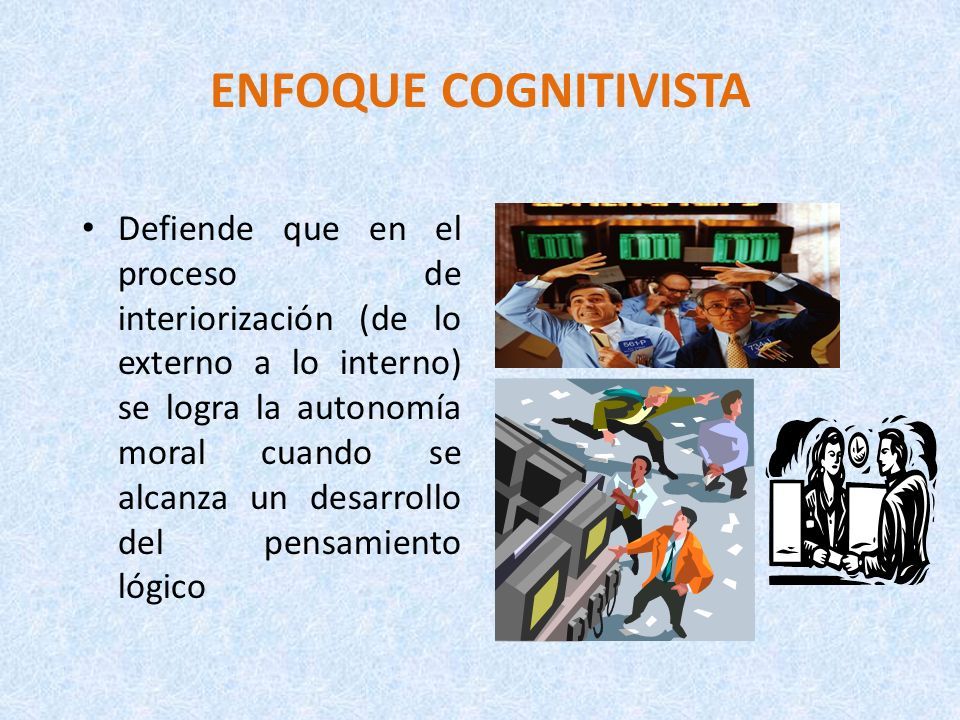 ENFOQUE COGNITIVISTA

• Defiende que en el proceso de interiorización (de lo externo a lo interno) se logra la autonomía moral cuando se alcanza un desarrollo del pensamiento lógico